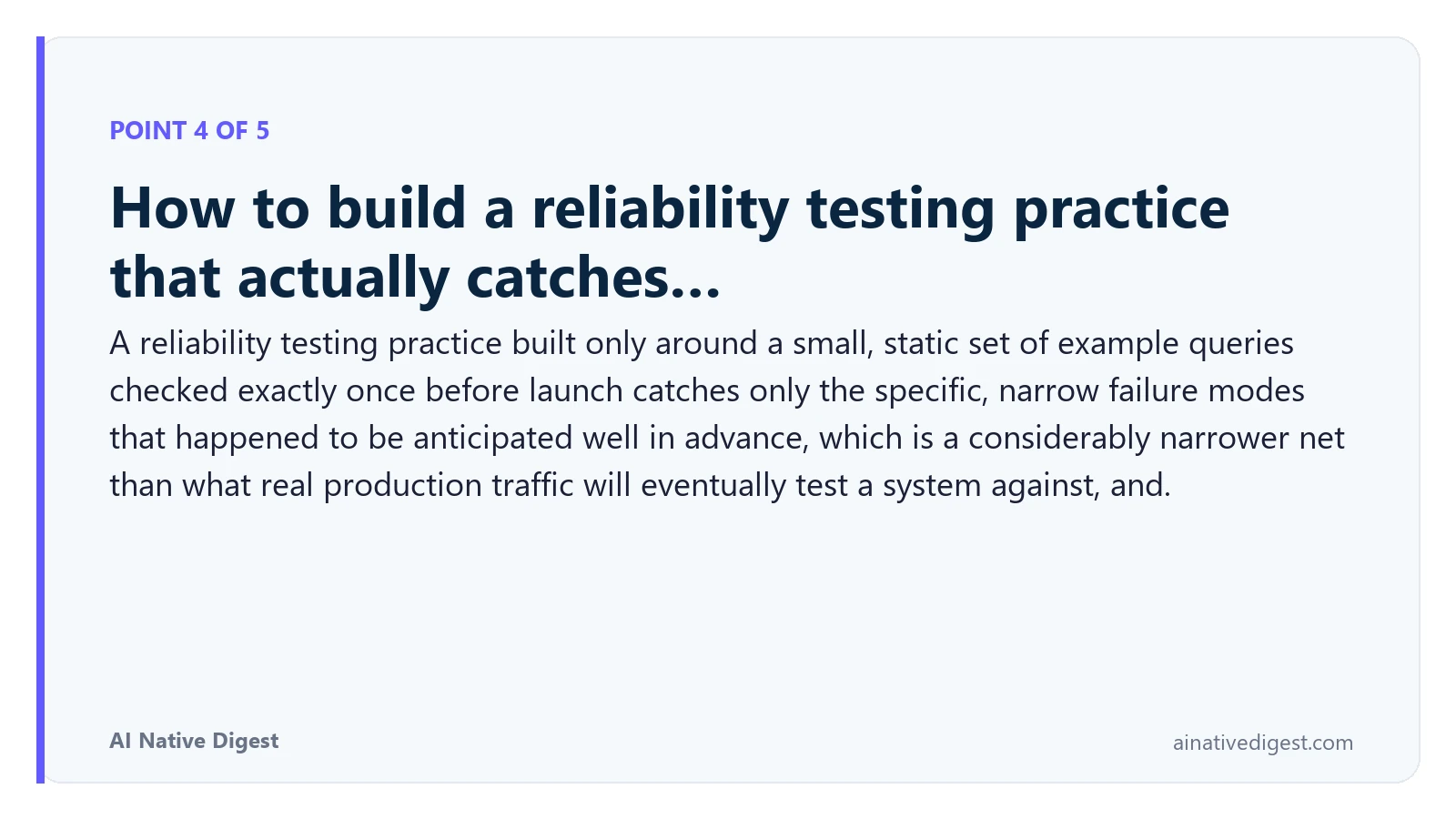 POINT 4 OF 5

How to build a reliability testing practice that actually catches...

A reliability testing practice built only around a small, static set of example queries checked exactly once before launch catches only the specific, narrow failure modes that happened to be anticipated well in advance, which is a considerably narrower net than what real production traffic will eventually test a system against, and.

AI Native Digest

ainativedigest.com